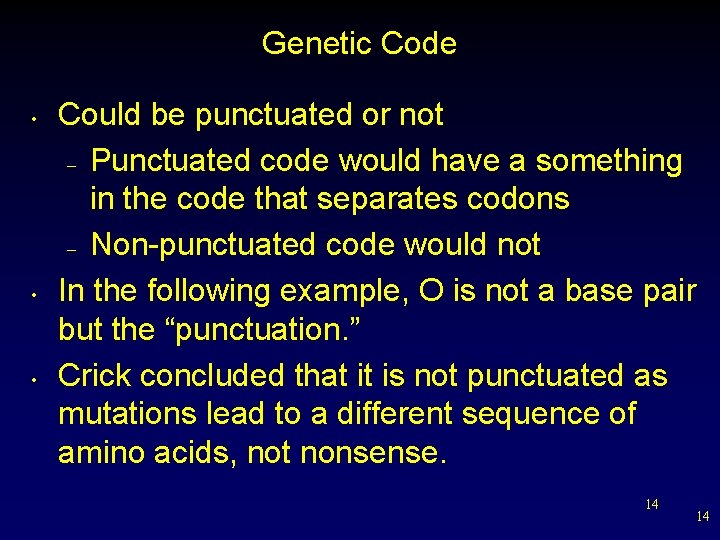 Genetic Code

• Could be punctuated or not
– Punctuated code would have a something in the code that separates codons
– Non-punctuated code would not
• In the following example, O is not a base pair but the “punctuation.”
• Crick concluded that it is not punctuated as mutations lead to a different sequence of amino acids, not nonsense.

14

14